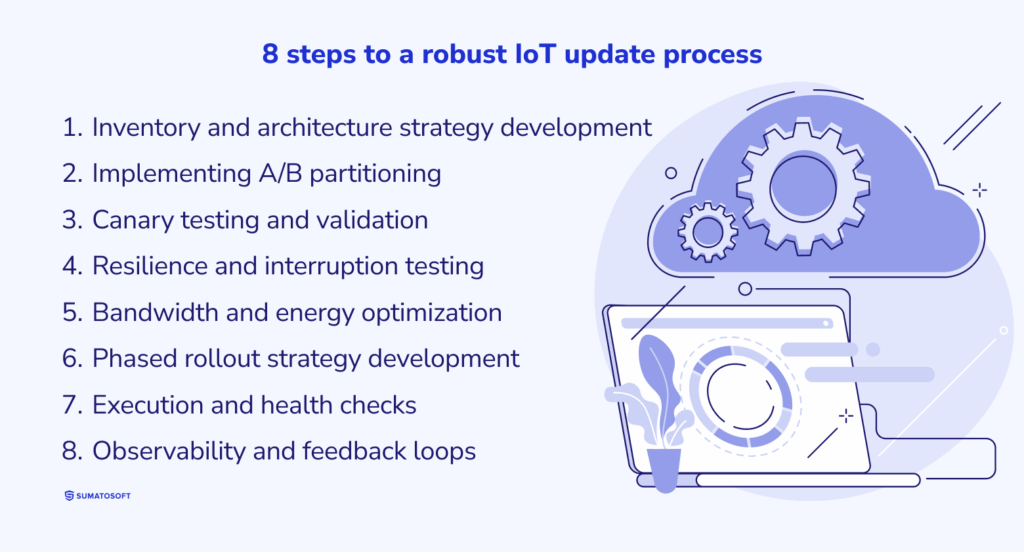 8 steps to a robust IoT update process

1. Inventory and architecture strategy development
2. Implementing A/B partitioning
3. Canary testing and validation
4. Resilience and interruption testing
5. Bandwidth and energy optimization
6. Phased rollout strategy development
7. Execution and health checks
8. Observability and feedback loops

SUMATOSOFT